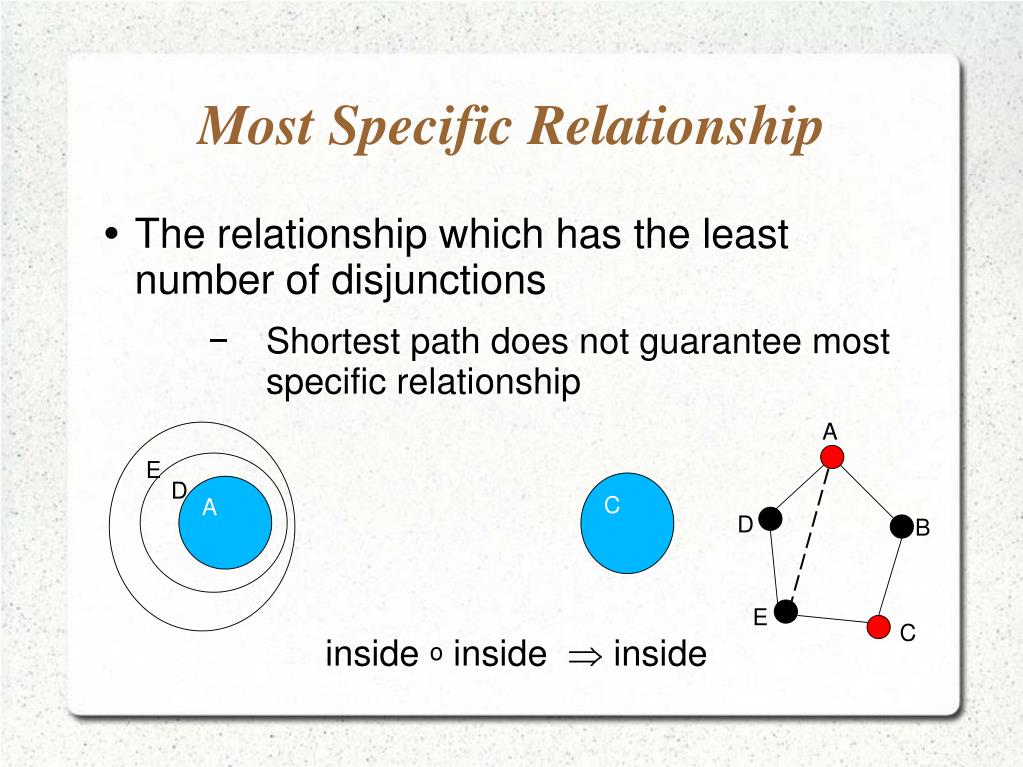 Most Specific Relationship

• The relationship which has the least number of disjunctions

− Shortest path does not guarantee most specific relationship

E
D
A

C

A
D
B
E
C

inside $\circ$ inside $\Rightarrow$ inside